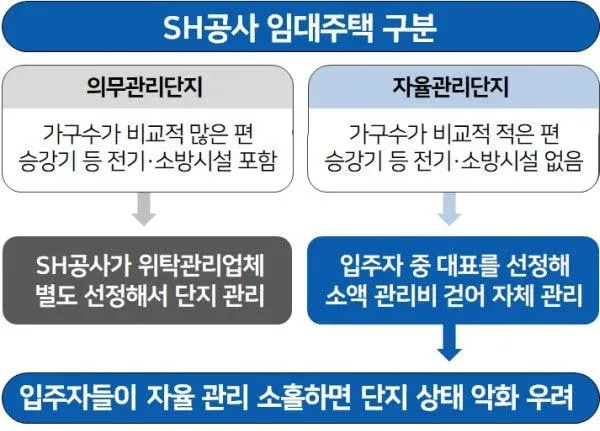 SH공사 임대주택 구분

의무관리단지

가구수가 비교적 많은 편
승강기 등 전기·소방시설 포함

SH공사가 위탁관리업체
별도 선정해서 단지 관리

자율관리단지

가구수가 비교적 적은 편
승강기 등 전기·소방시설 없음

입주자 중 대표를 선정해
소액 관리비 걷어 자체 관리

입주자들이 자율 관리 소홀하면 단지 상태 악화 우려